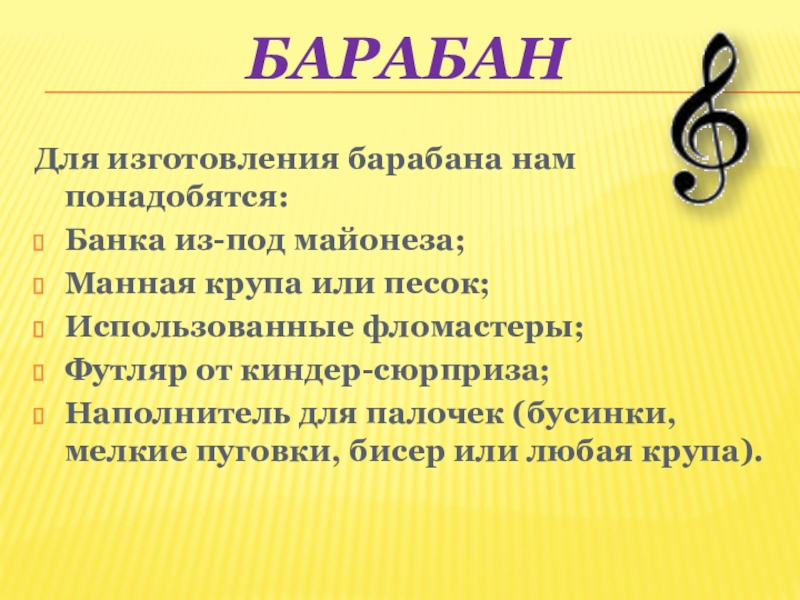 БАРАБАН

Для изготовления барабана нам понадобятся:
Банка из-под майонеза;
Манная крупа или песок;
Использованные фломастеры;
Футляр от киндер-сюрприза;
Наполнитель для палочек (бусинки, мелкие пуговки, бисер или любая крупа).